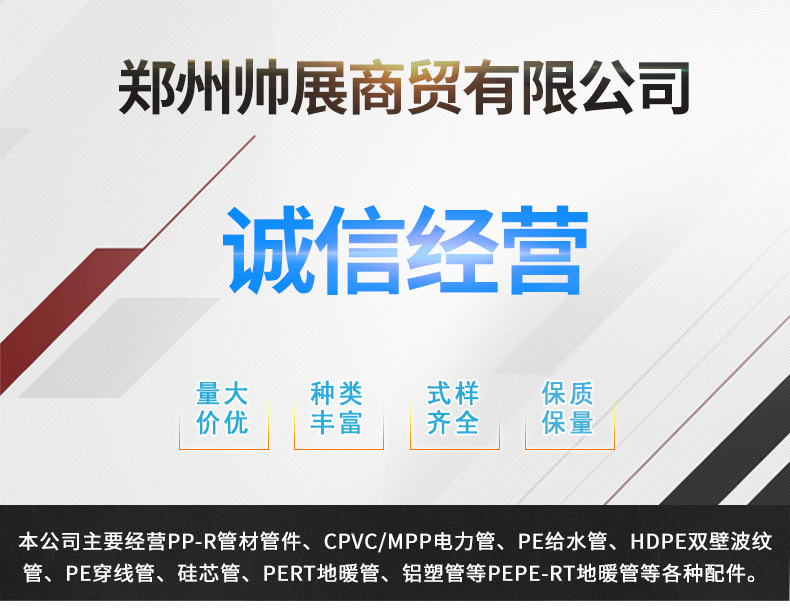 郑州帅展商贸有限公司

诚信经营

量大价优

种类丰富

式样齐全

保质保量

本公司主要经营PP-R管材管件、CPVC/MPP电力管、PE给水管、HDPE双壁波纹管、PE穿线管、硅芯管、PERT地暖管、铝塑管等PEPE-RT地暖管等各种配件。